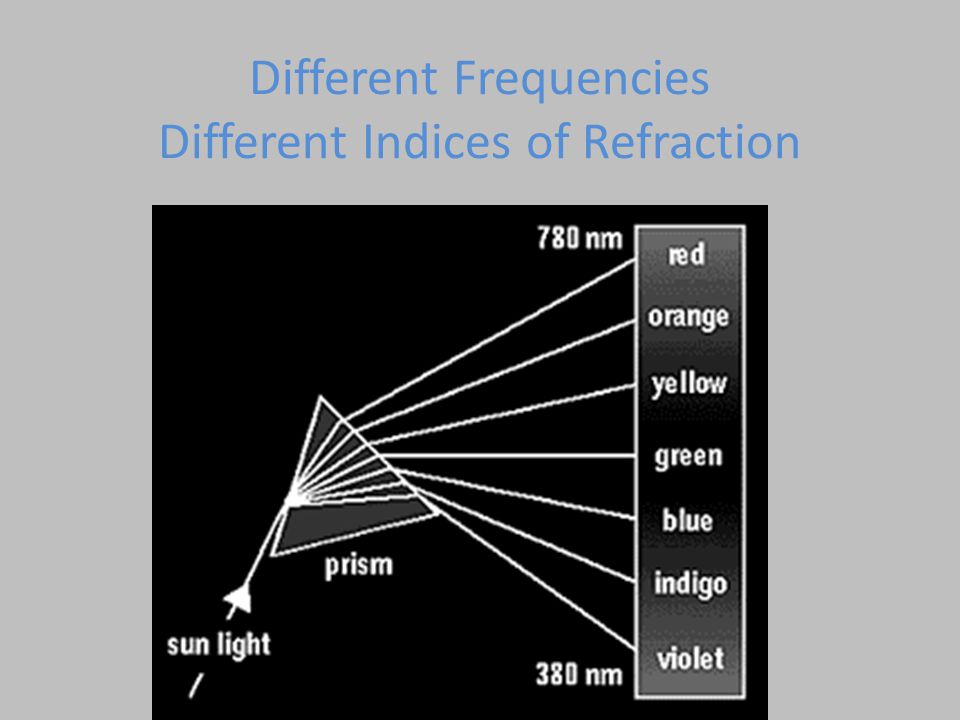 Different Frequencies
Different Indices of Refraction

780 nm
red
orange
yellow
green
blue
indigo
violet
380 nm
prism
sun light